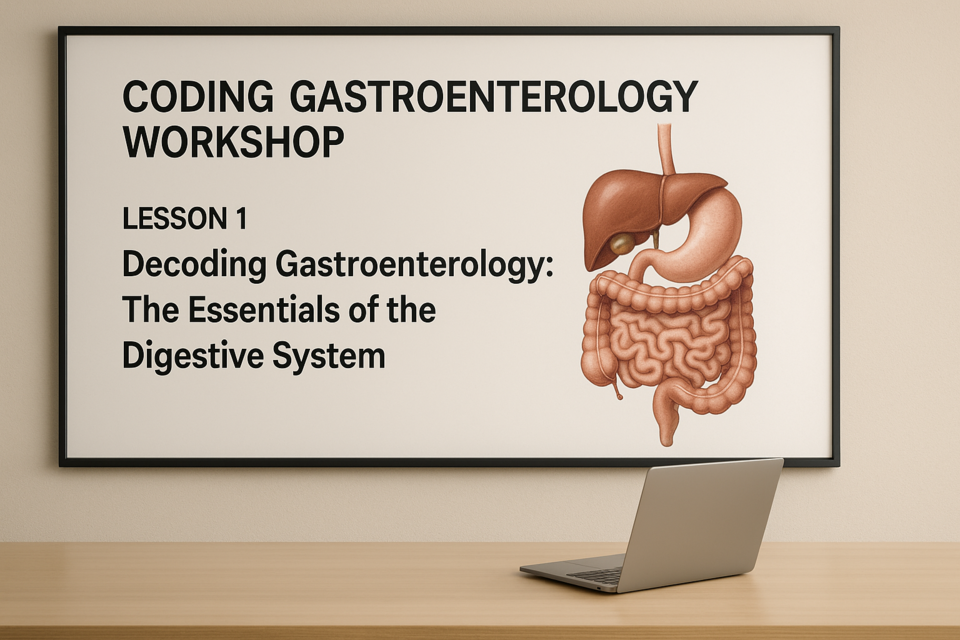 CODING GASTROENTEROLOGY WORKSHOP

LESSON 1

Decoding Gastroenterology: The Essentials of the Digestive System